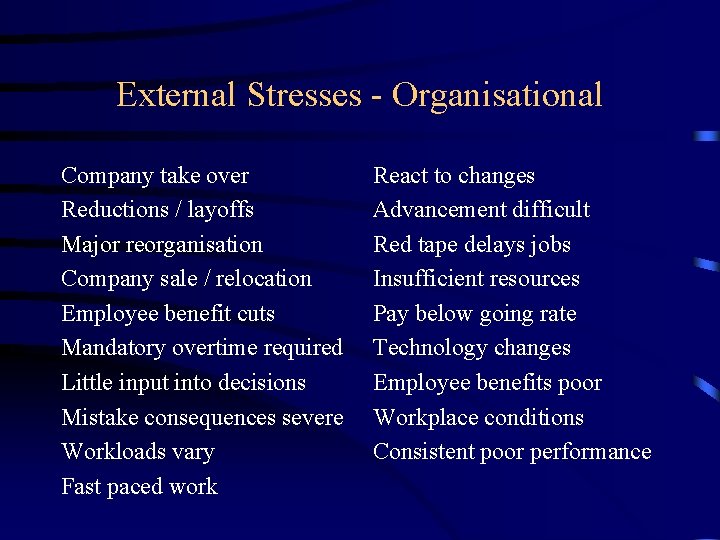 External Stresses - Organisational

Company take over
Reductions / layoffs
Major reorganisation
Company sale / relocation
Employee benefit cuts
Mandatory overtime required
Little input into decisions
Mistake consequences severe
Workloads vary
Fast paced work

React to changes
Advancement difficult
Red tape delays jobs
Insufficient resources
Pay below going rate
Technology changes
Employee benefits poor
Workplace conditions
Consistent poor performance